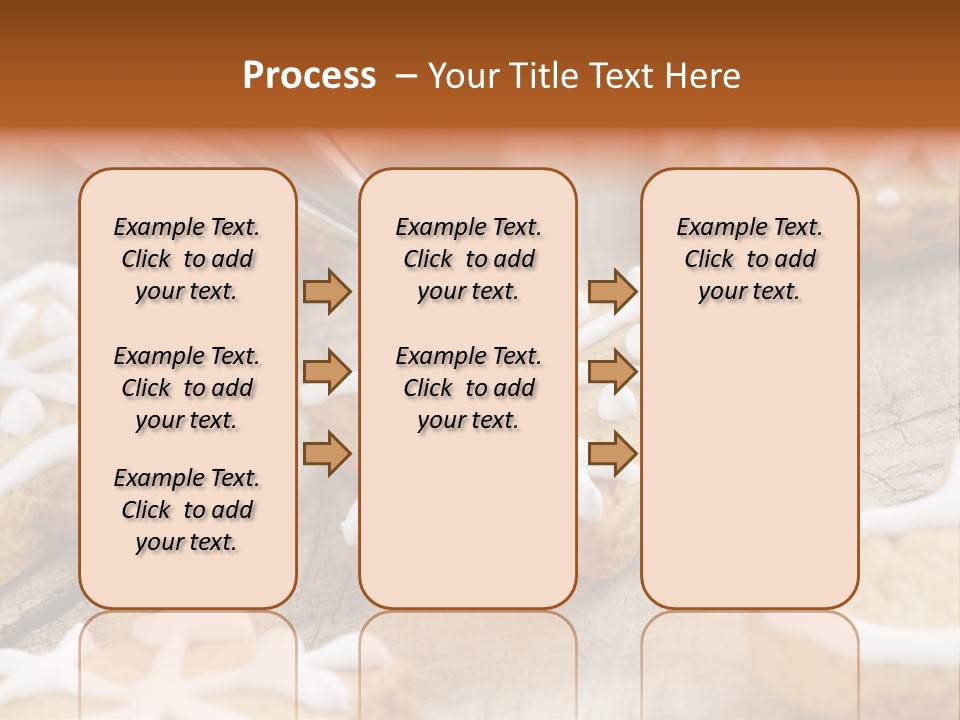 Process – Your Title Text Here

Example Text. Click to add your text.

Example Text. Click to add your text.

Example Text. Click to add your text.

Example Text. Click to add your text.

Example Text. Click to add your text.

Example Text. Click to add your text.